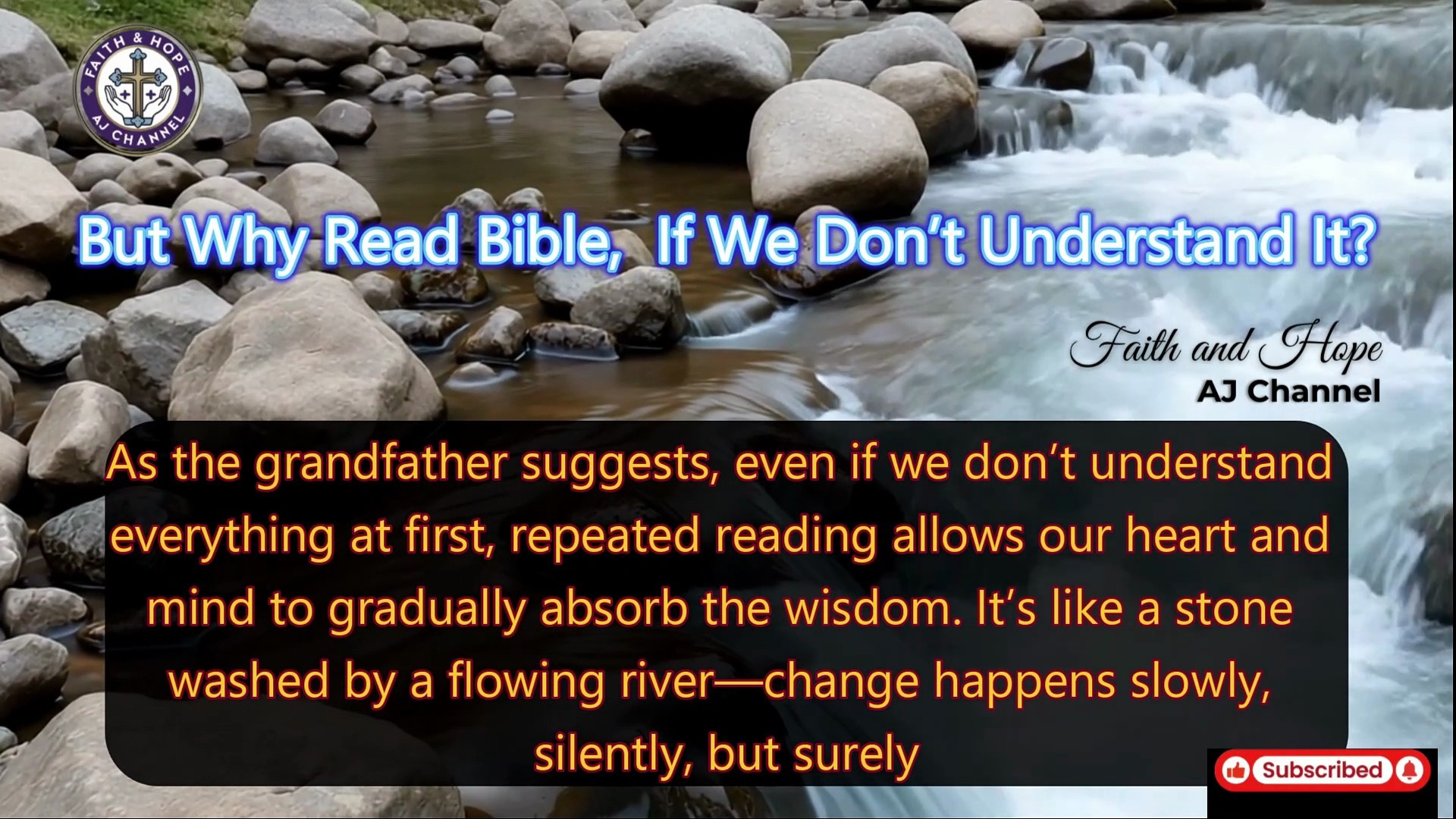 FAITH & HOPE
AJ CHANNEL

But Why Read Bible, If We Don't Understand It?

Faith and Hope
AJ Channel

As the grandfather suggests, even if we don't understand everything at first, repeated reading allows our heart and mind to gradually absorb the wisdom. It's like a stone washed by a flowing river—change happens slowly, silently, but surely

Subscribed